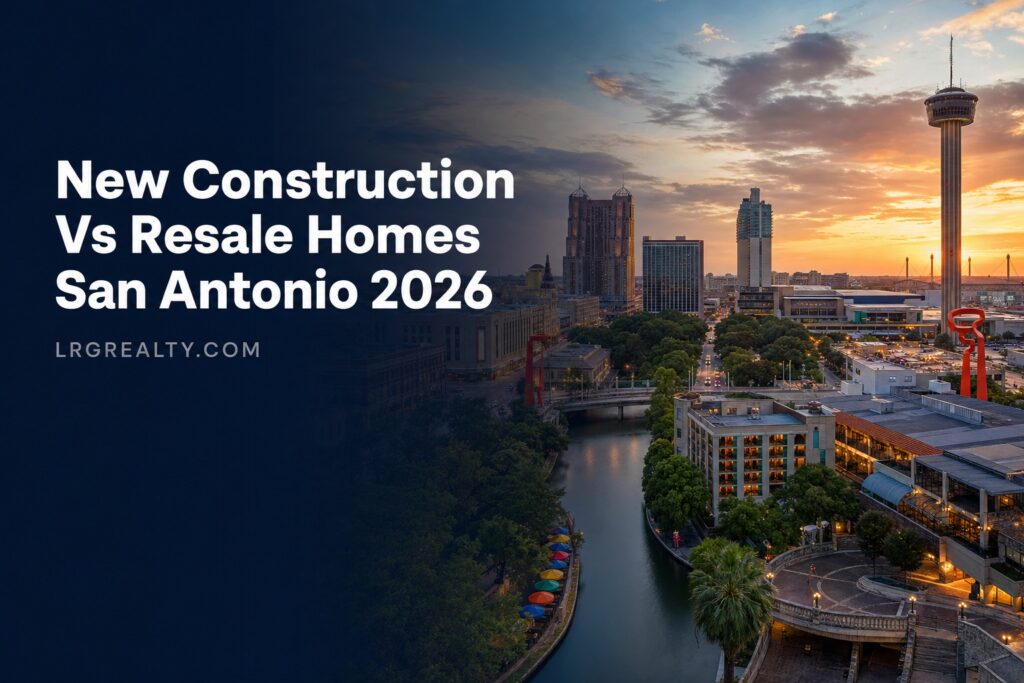 New Construction Vs Resale Homes San Antonio 2026

LRGREALTY.COM